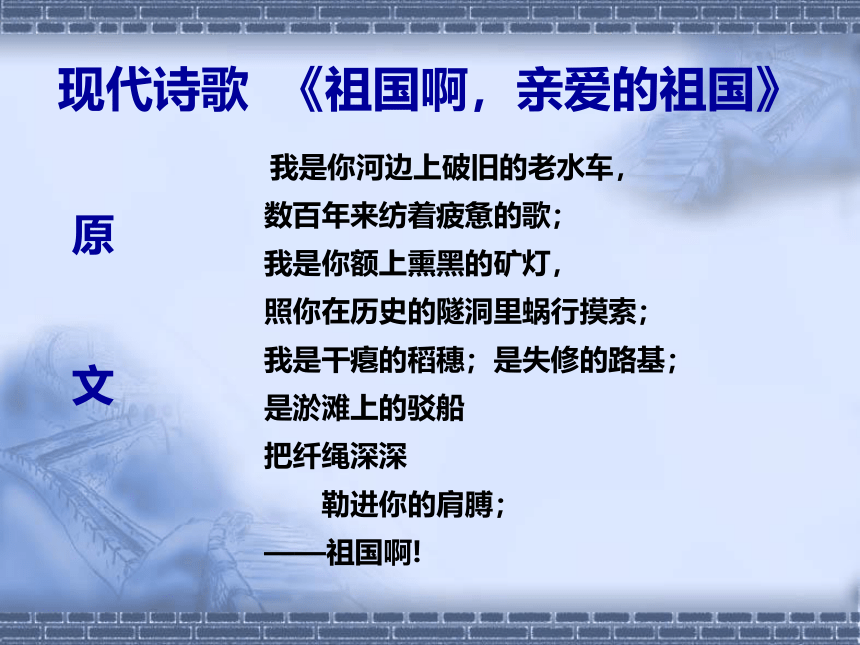 现代诗歌 《祖国啊，亲爱的祖国》

原

文

我是你河边上破旧的老水车，
数百年来纺着疲惫的歌；
我是你额上熏黑的矿灯，
照你在历史的隧洞里蜗行摸索；
我是干瘪的稻穗；是失修的路基；
是淤滩上的驳船
把纤绳深深
勒进你的肩膊；
——祖国啊！